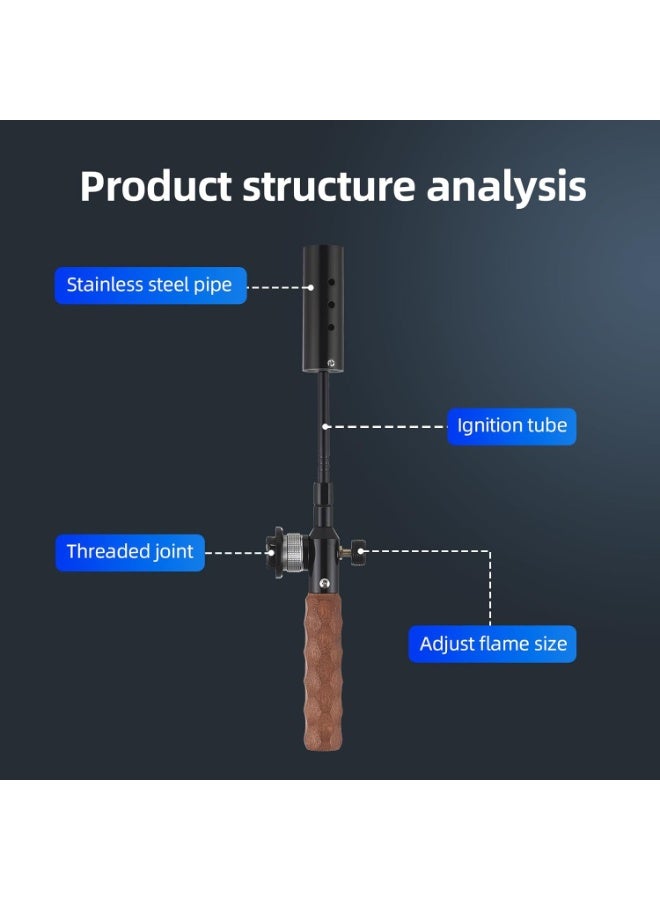 Product structure analysis

Stainless steel pipe

Ignition tube

Threaded joint

Adjust flame size